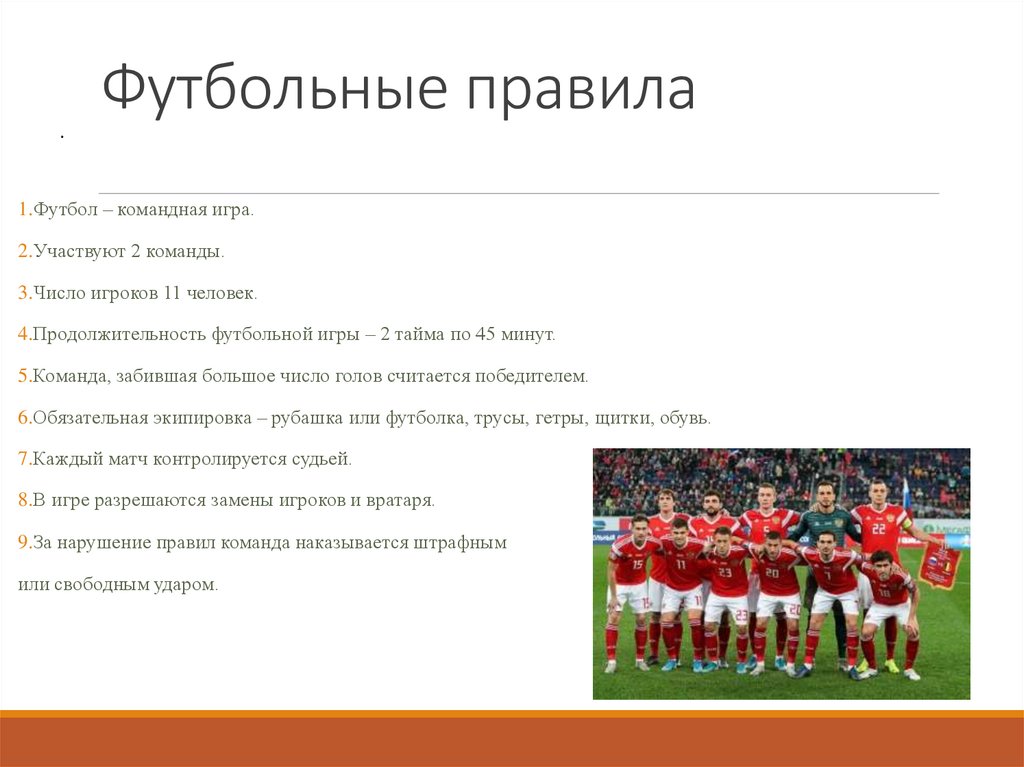 Футбольные правила

.

1.Футбол – командная игра.

2.Участвуют 2 команды.

3.Число игроков 11 человек.

4.Продолжительность футбольной игры – 2 тайма по 45 минут.

5.Команда, забившая большое число голов считается победителем.

6.Обязательная экипировка – рубашка или футболка, трусы, гетры, щитки, обувь.

7.Каждый матч контролируется судьей.

8.В игре разрешаются замены игроков и вратаря.

9.За нарушение правил команда наказывается штрафным или свободным ударом.